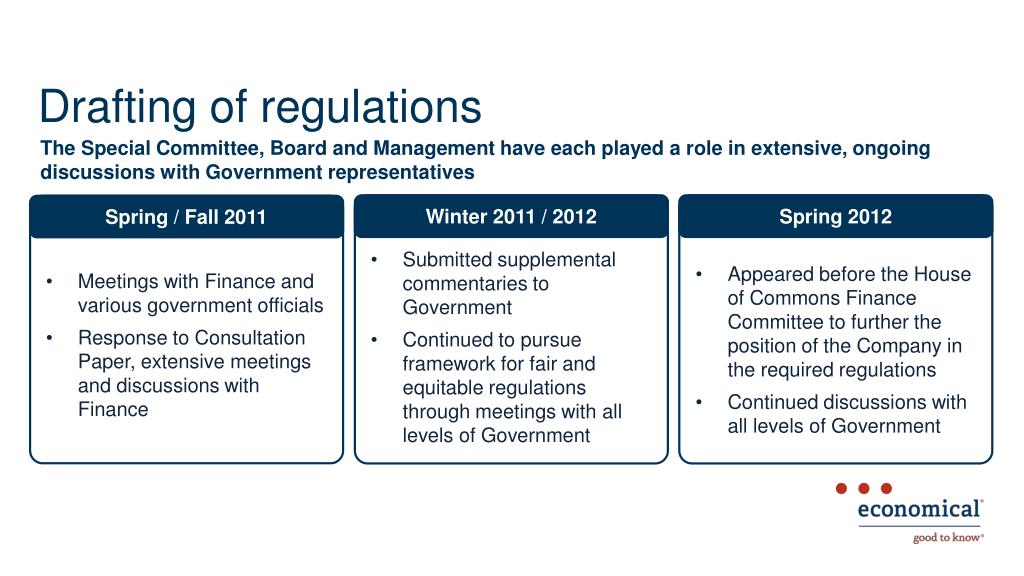 Drafting of regulations

The Special Committee, Board and Management have each played a role in extensive, ongoing discussions with Government representatives

Spring / Fall 2011

• Meetings with Finance and various government officials
• Response to Consultation Paper, extensive meetings and discussions with Finance

Winter 2011 / 2012

• Submitted supplemental commentaries to Government
• Continued to pursue framework for fair and equitable regulations through meetings with all levels of Government

Spring 2012

• Appeared before the House of Commons Finance Committee to further the position of the Company in the required regulations
• Continued discussions with all levels of Government

economical®
good to know®